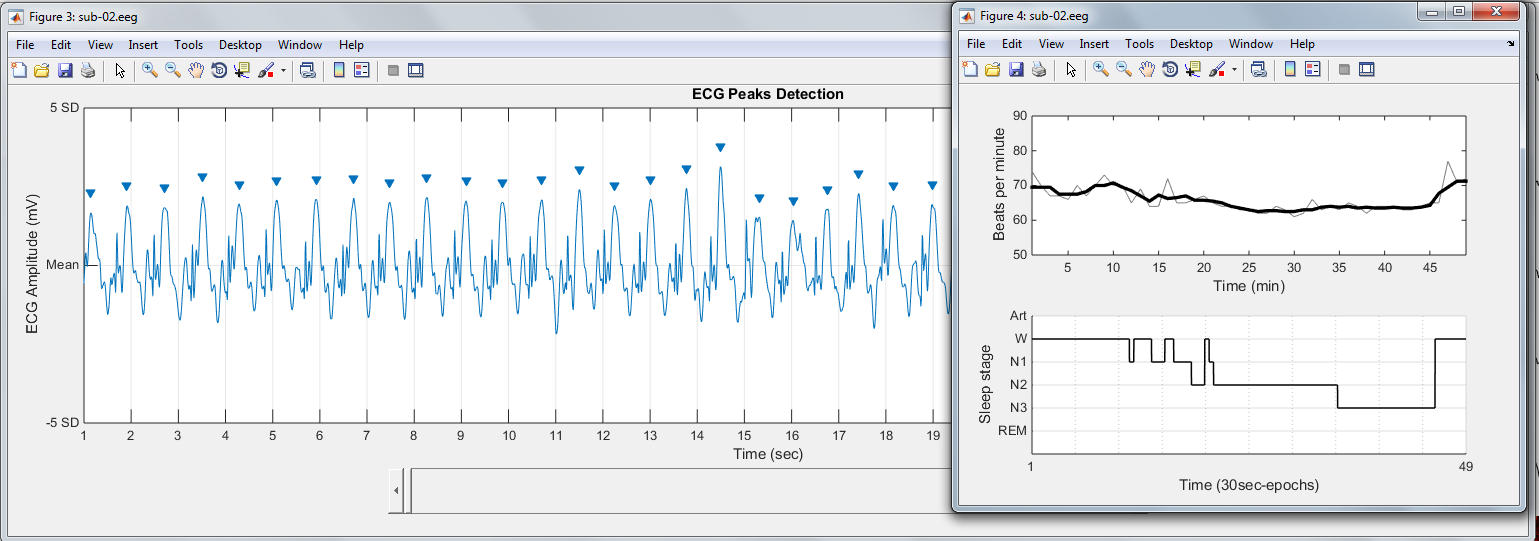 Figure 3: sub-02.eeg

File Edit View Insert Tools Desktop Window Help

ECG Peaks Detection

5 SD
Mean
-5 SD

ECG Amplitude (mV)

1 2 3 4 5 6 7 8 9 10 11 12 13 14 15 16 17 18 19

Time (sec)

Figure 4: sub-02.eeg

File Edit View Insert Tools Desktop Window Help

90
80
70
60
50

Beats per minute

5 10 15 20 25 30 35 40 45

Time (min)

Art
W
N1
N2
N3
REM

Sleep stage

1
49

Time (30sec-epochs)